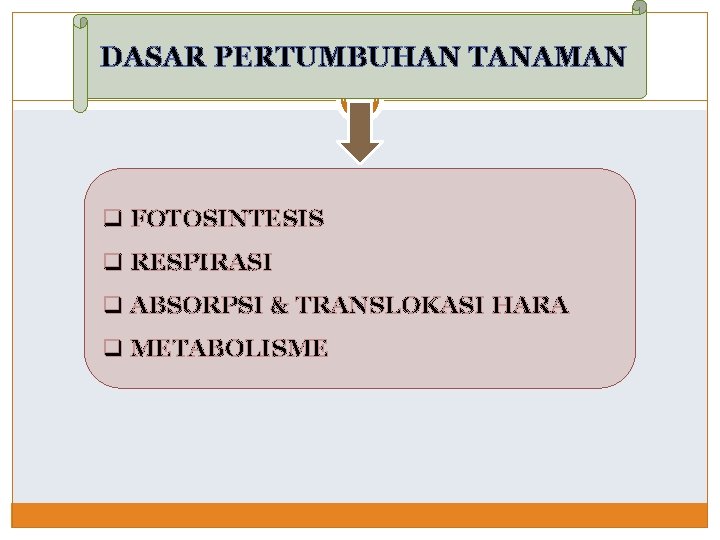 DASAR PERTUMBUHAN TANAMAN

❑ FOTOSINTESIS
❑ RESPIRASI
❑ ABSORPSI & TRANSLOKASI HARA
❑ METABOLISME